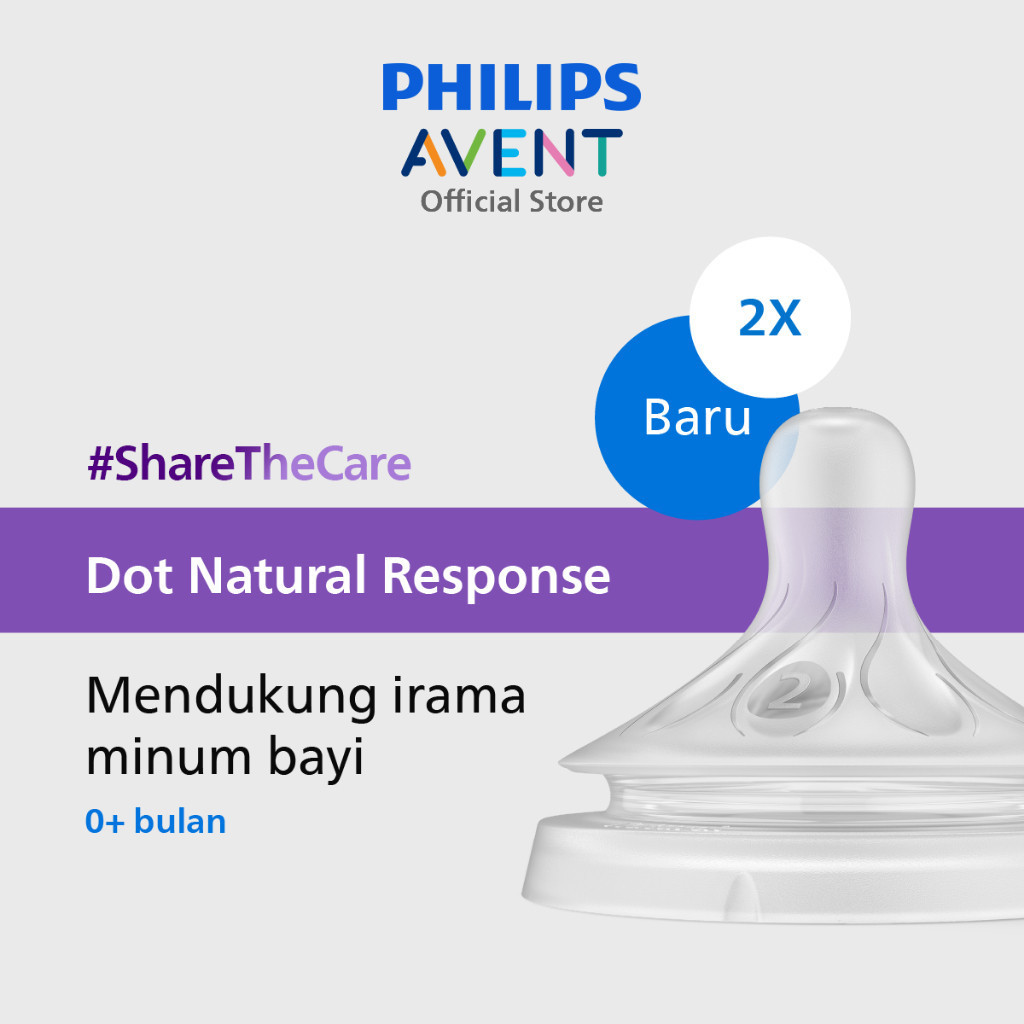 PHILIPS
AVENT
Official Store

2X

Baru

#ShareTheCare

Dot Natural Response

Mendukung irama minum bayi

0+ bulan

2